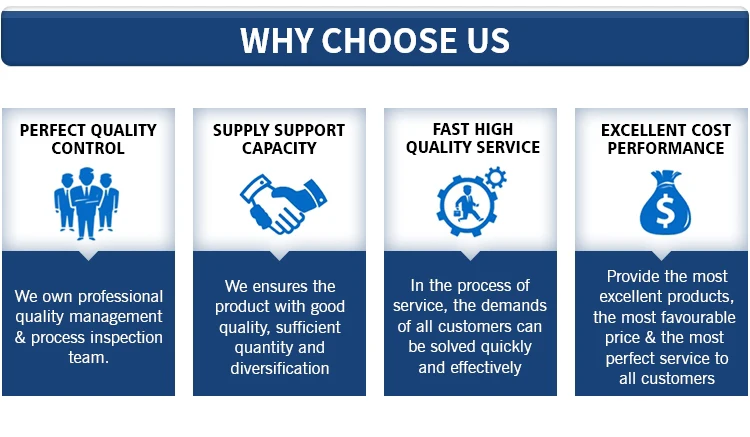 WHY CHOOSE US

PERFECT QUALITY CONTROL

We own professional quality management & process inspection team.

SUPPLY SUPPORT CAPACITY

We ensures the product with good quality, sufficient quantity and diversification

FAST HIGH QUALITY SERVICE

In the process of service, the demands of all customers can be solved quickly and effectively

EXCELLENT COST PERFORMANCE

$

Provide the most excellent products, the most favourable price & the most perfect service to all customers